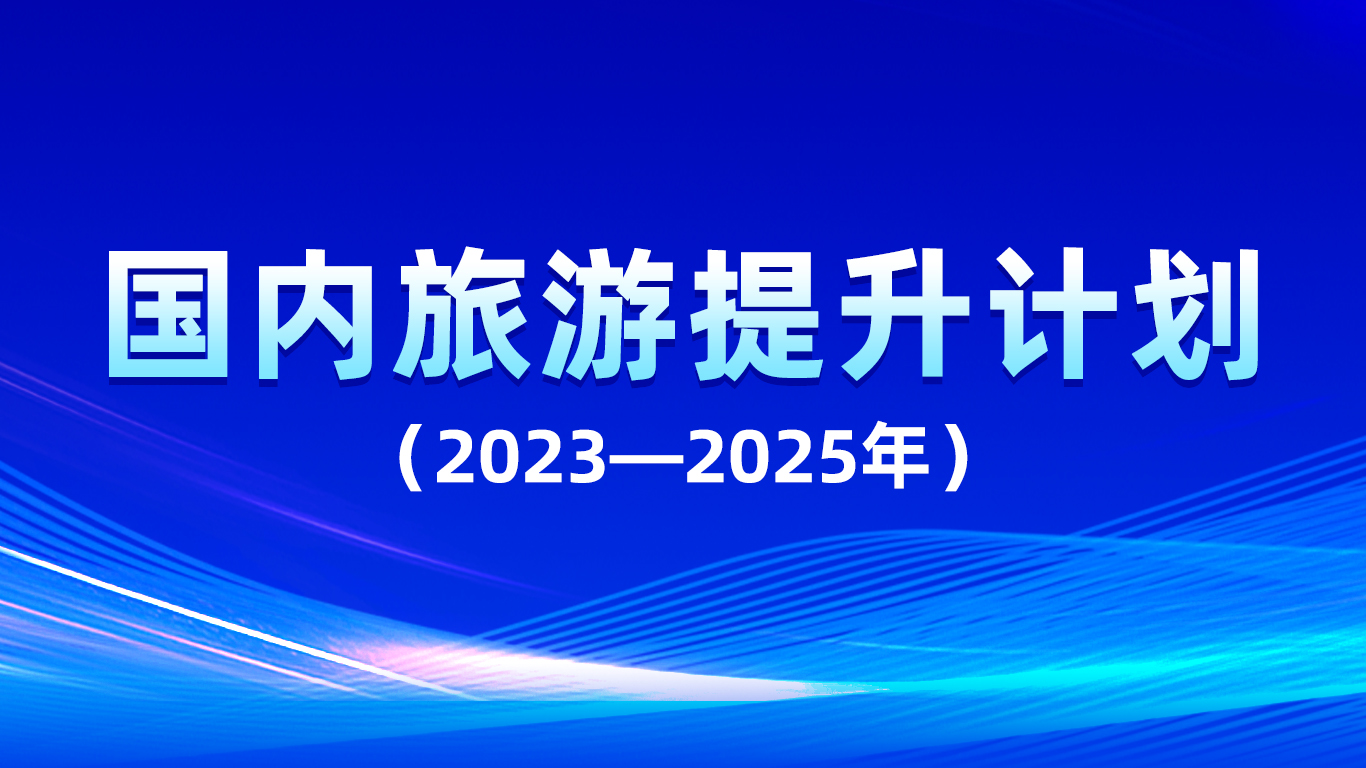 国内旅游提升计划

（2023—2025年）